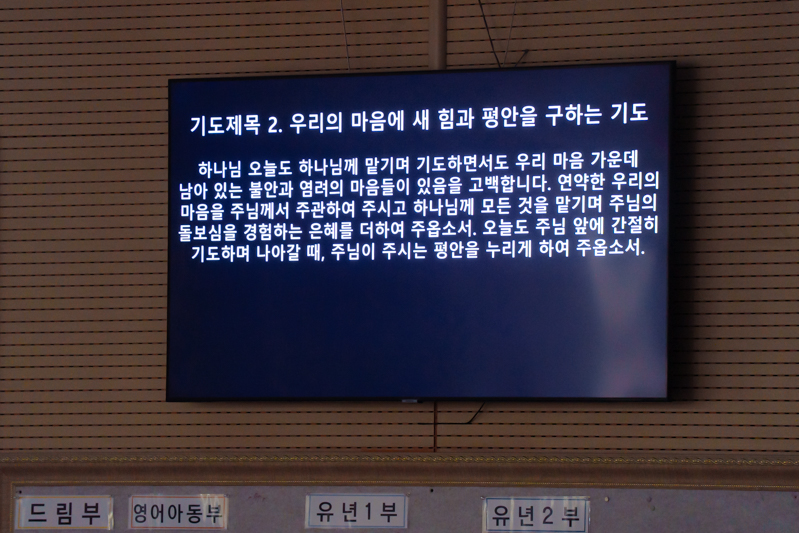 기도제목 2. 우리의 마음에 새 힘과 평안을 구하는 기도

하나님 오늘도 하나님께 맡기며 기도하면서도 우리 마음 가운데 남아 있는 불안과 염려의 마음들이 있음을 고백합니다. 연약한 우리의 마음을 주님께서 주관하여 주시고 하나님께 모든 것을 맡기며 주님의 돌보심을 경험하는 은혜를 더하여 주옵소서. 오늘도 주님 앞에 간절히 기도하며 나아갈 때, 주님이 주시는 평안을 누리게 하여 주옵소서.

드림부

영어아동부

유년1부

유년2부